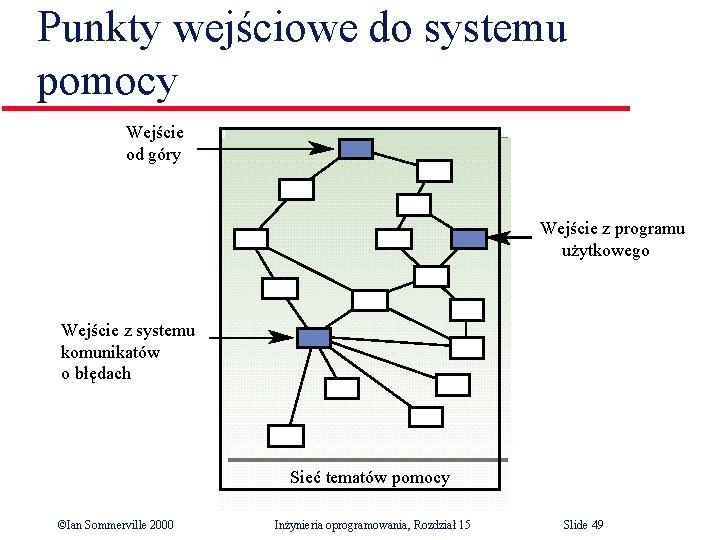 Punkty wejściowe do systemu pomocy

Wejście od góry

Wejście z programu użytkowego

Wejście z systemu komunikatów o błędach

Sieć tematów pomocy

©Ian Sommerville 2000

Inżynieria oprogramowania, Rozdział 15

Slide 49